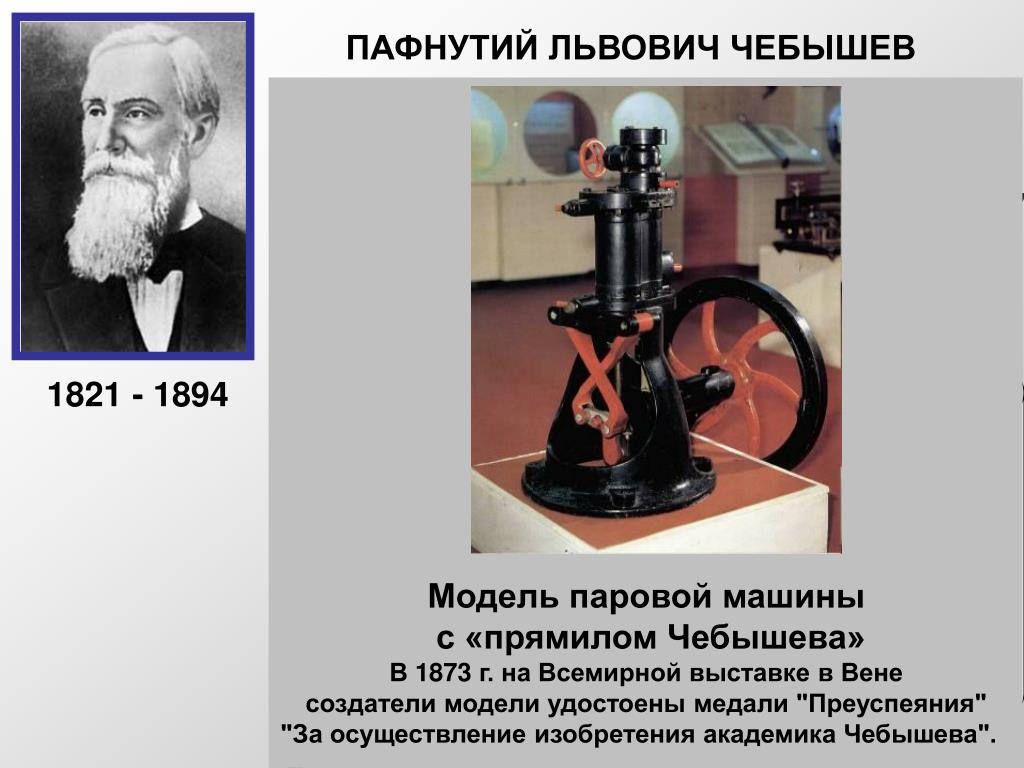 ПАФНУТИЙ ЛЬВОВИЧ ЧЕБЫШЕВ

1821 - 1894

Модель паровой машины
с «прямилом Чебышева»
В 1873 г. на Всемирной выставке в Вене
создатели модели удостоены медали "Преуспеяния"
"За осуществление изобретения академика Чебышева".